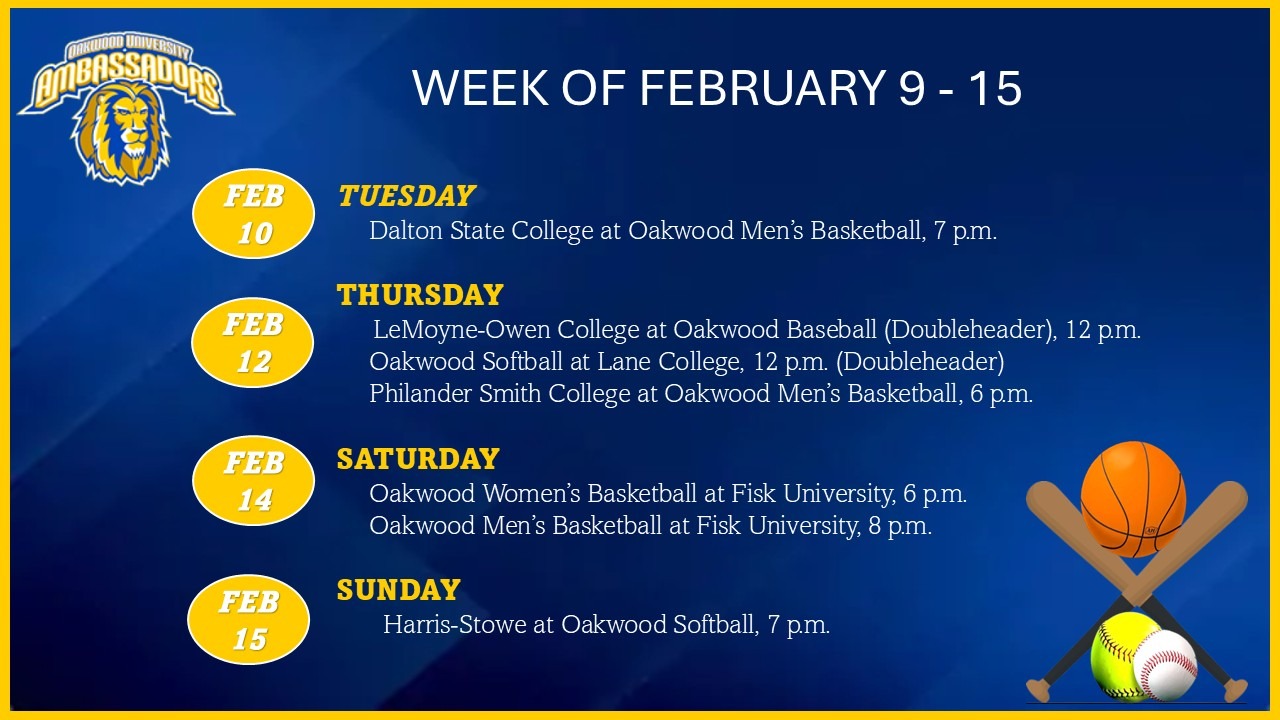 OAKWOOD UNIVERSITY
AMBASSADORS

WEEK OF FEBRUARY 9 - 15

FEB 10

TUESDAY
Dalton State College at Oakwood Men's Basketball, 7 p.m.

FEB 12

THURSDAY
LeMoyne-Owen College at Oakwood Baseball (Doubleheader), 12 p.m.
Oakwood Softball at Lane College, 12 p.m. (Doubleheader)
Philander Smith College at Oakwood Men's Basketball, 6 p.m.

FEB 14

SATURDAY
Oakwood Women's Basketball at Fisk University, 6 p.m.
Oakwood Men's Basketball at Fisk University, 8 p.m.

FEB 15

SUNDAY
Harris-Stowe at Oakwood Softball, 7 p.m.